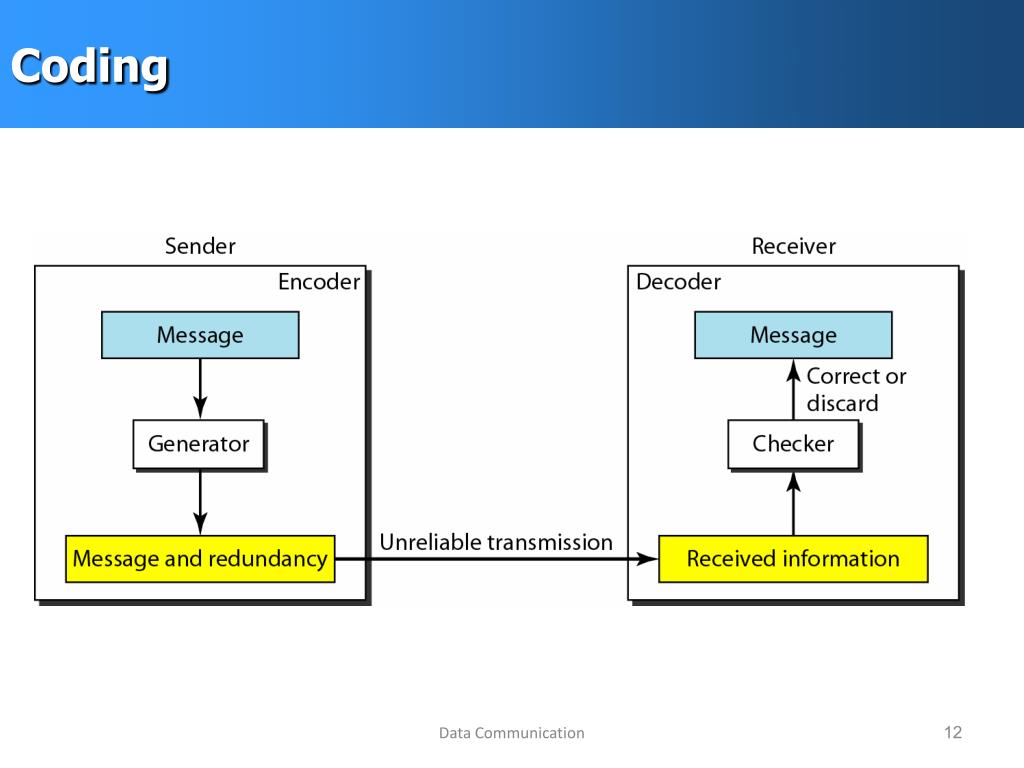 Coding

Sender

Encoder

Message

Generator

Message and redundancy

Unreliable transmission

Receiver

Decoder

Message

Correct or discard

Checker

Received information

Data Communication

12